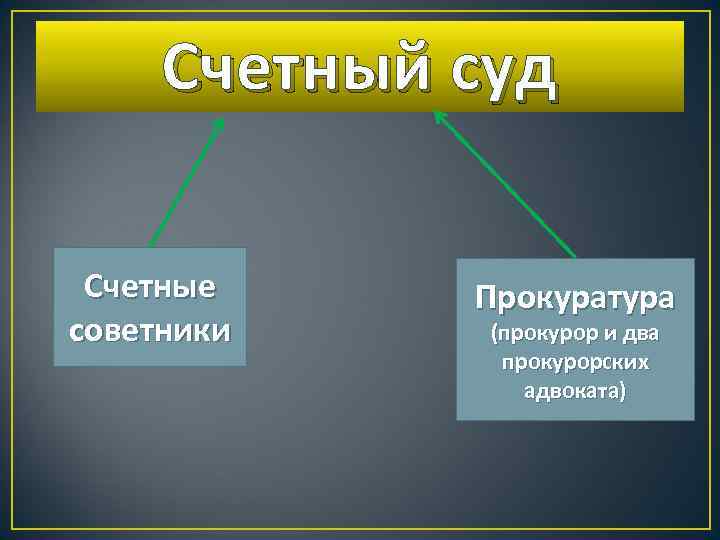 Счетный суд

Счетные советники

Прокуратура (прокурор и два прокурорских адвоката)